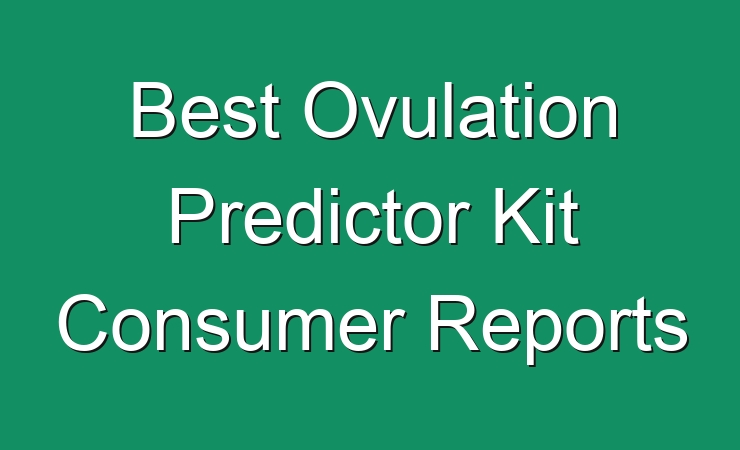 Best Ovulation Predictor Kit Consumer Reports